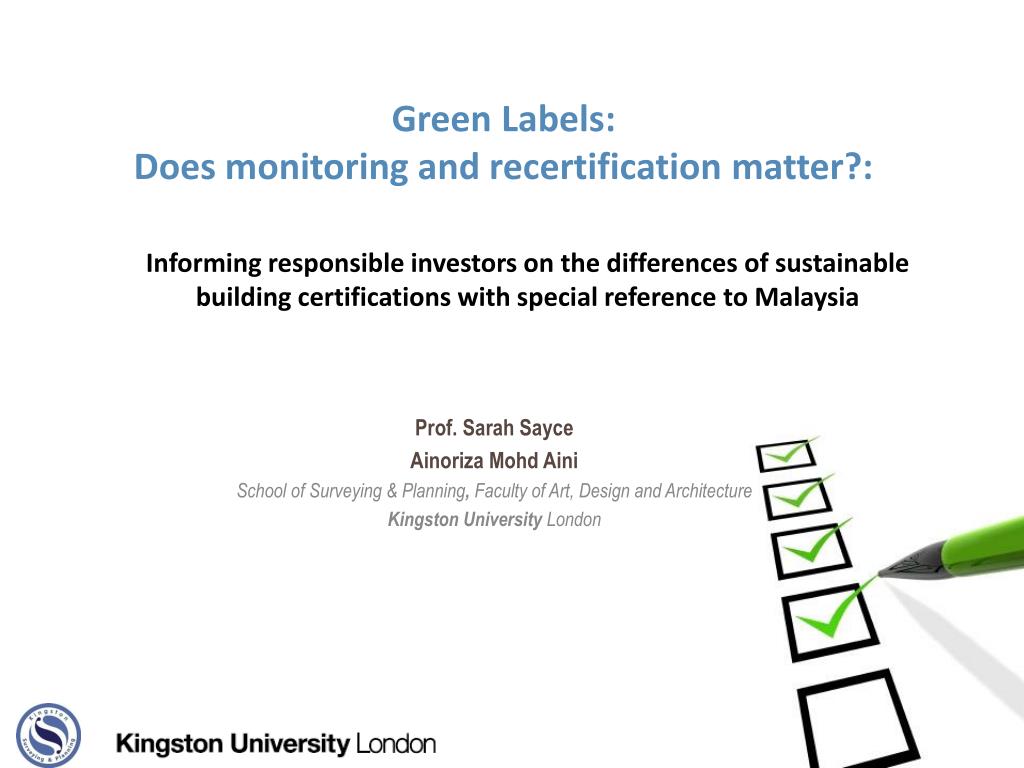 Green Labels:
Does monitoring and recertification matter?:

Informing responsible investors on the differences of sustainable building certifications with special reference to Malaysia

Prof. Sarah Sayce
Ainoriza Mohd Aini
School of Surveying & Planning, Faculty of Art, Design and Architecture
Kingston University London

Kingston Surveying & Planning

Kingston University London